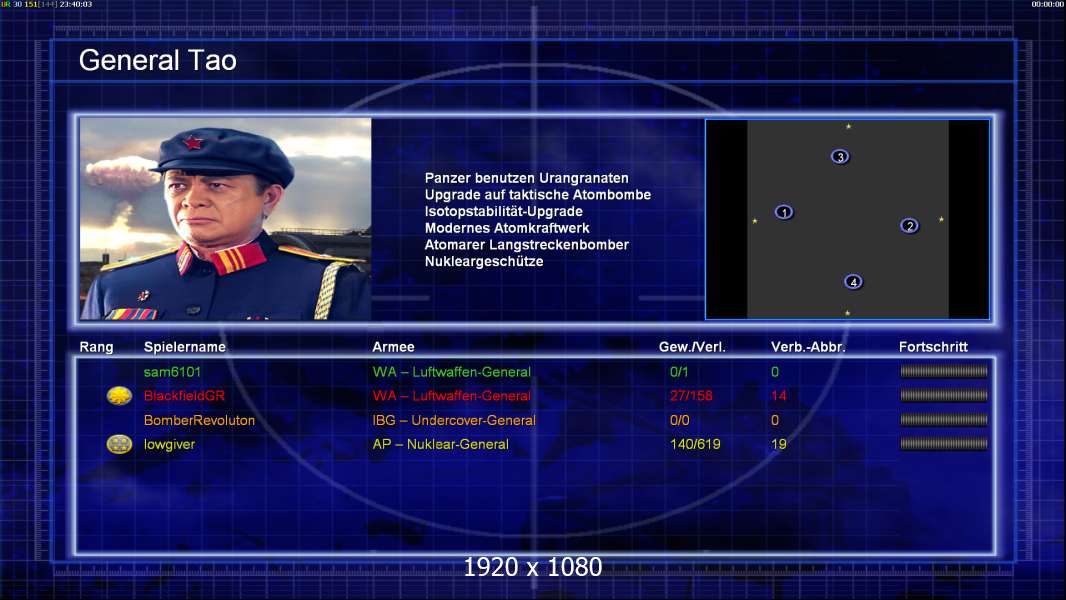 UR 30 151[144] 23:40:03

00:00:00

General Tao

Panzer benutzen Urangranaten
Upgrade auf taktische Atombombe
Isotopstabilität-Upgrade
Modernes Atomkraftwerk
Atomarer Langstreckenbomber
Nukleargeschütze

3
1
2
4

| Rang | Spielername | Armee | Gew./Verl. | Verb.-Abbr. | Fortschritt |
|---|---|---|---|---|---|
| | sam6101 | WA – Luftwaffen-General | 0/1 | 0 | |
| | BlackfieldGR | WA – Luftwaffen-General | 27/158 | 14 | |
| | BomberRevoluton | IBG – Undercover-General | 0/0 | 0 | |
| | lowgiver | AP – Nuklear-General | 140/619 | 19 | |

1920 x 1080